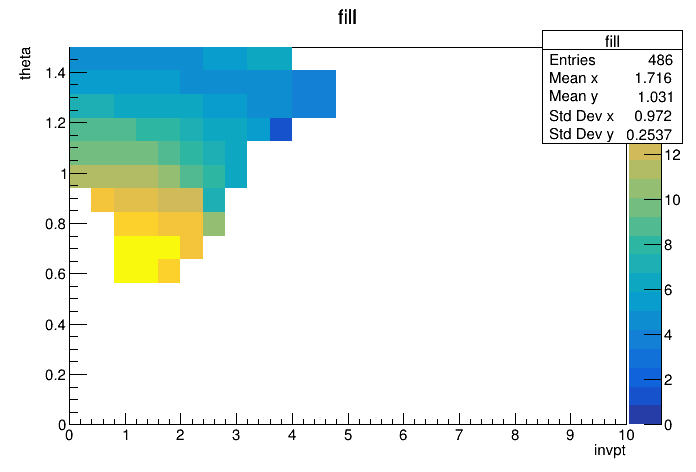 fill

| fill | |
|---|---|
| Entries | 486 |
| Mean x | 1.716 |
| Mean y | 1.031 |
| Std Dev x | 0.972 |
| Std Dev y | 0.2537 |

theta
1.4
1.2
1
0.8
0.6
0.4
0.2
0

0 1 2 3 4 5 6 7 8 9 10
invpt

12
10
8
6
4
2
0